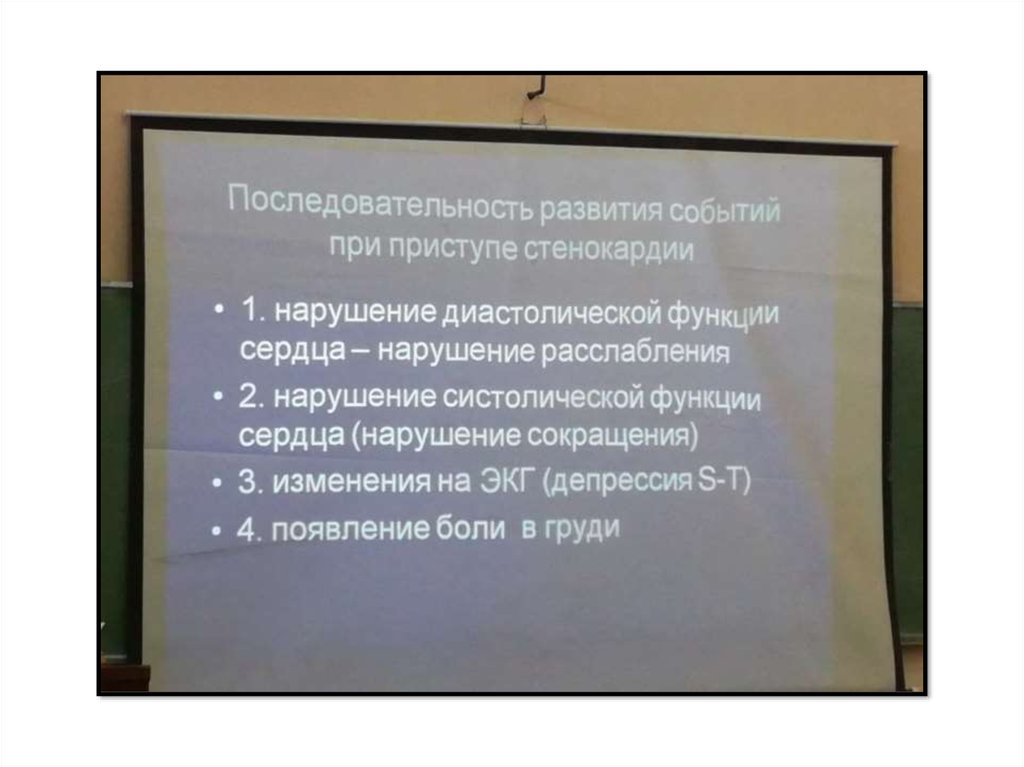 Последовательность развития событий при приступе стенокардии

• 1. нарушение диастолической функции сердца – нарушение расслабления
• 2. нарушение систолической функции сердца (нарушение сокращения)
• 3. изменения на ЭКГ (депрессия S-T)
• 4. появление боли в груди